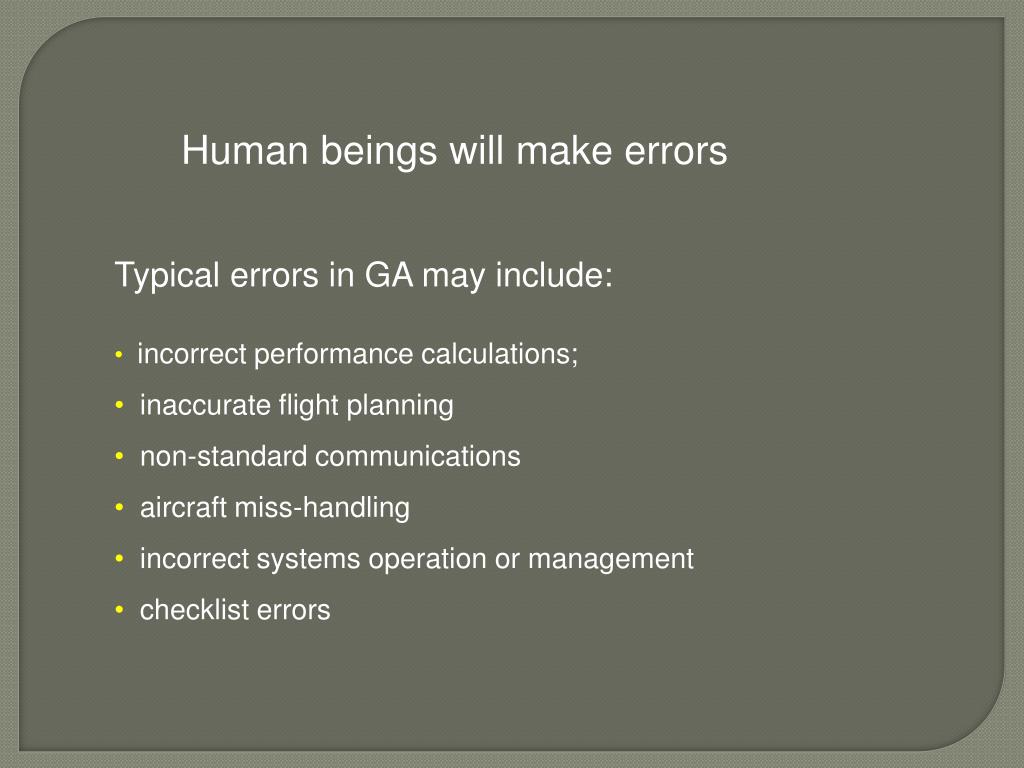 Human beings will make errors

Typical errors in GA may include:

• incorrect performance calculations;
• inaccurate flight planning
• non-standard communications
• aircraft miss-handling
• incorrect systems operation or management
• checklist errors